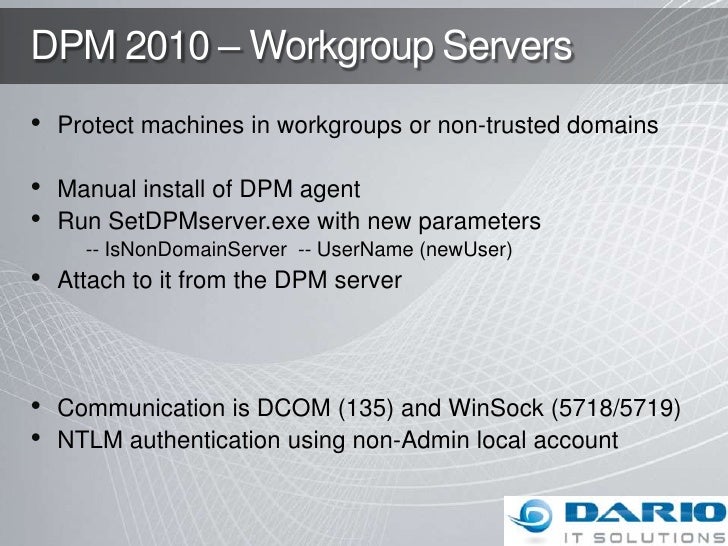 DPM 2010 – Workgroup Servers

• Protect machines in workgroups or non-trusted domains

• Manual install of DPM agent
• Run SetDPMserver.exe with new parameters
-- IsNonDomainServer -- UserName (newUser)
• Attach to it from the DPM server

• Communication is DCOM (135) and WinSock (5718/5719)
• NTLM authentication using non-Admin local account

DARIO
IT SOLUTIONS